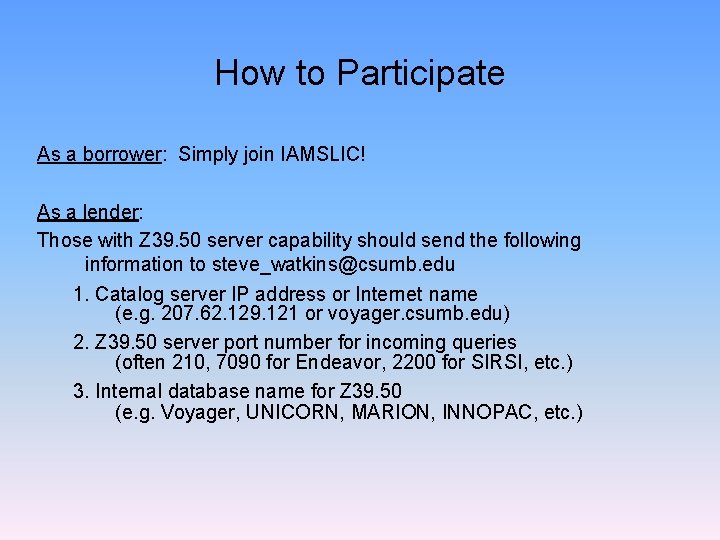 How to Participate

As a borrower: Simply join IAMSLIC!

As a lender:

Those with Z39.50 server capability should send the following information to steve_watkins@csumb.edu

1. Catalog server IP address or Internet name (e.g. 207.62.129.121 or voyager.csumb.edu)

2. Z39.50 server port number for incoming queries (often 210, 7090 for Endeavor, 2200 for SIRSI, etc.)

3. Internal database name for Z39.50 (e.g. Voyager, UNICORN, MARION, INNOPAC, etc.)